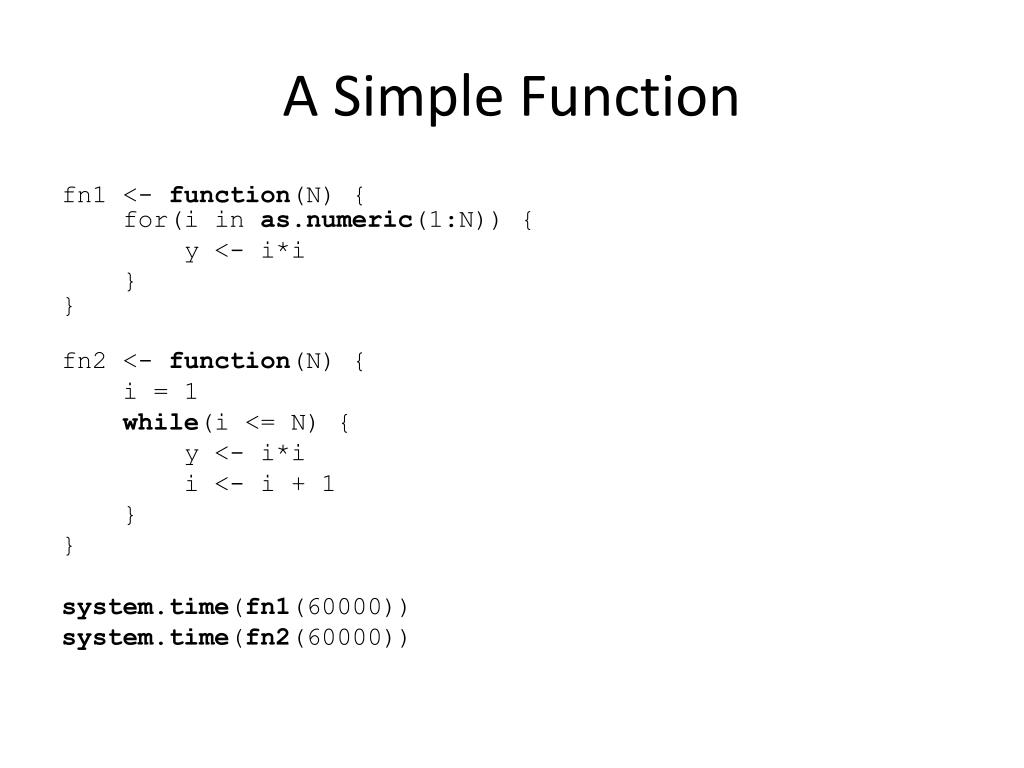 A Simple Function

fn1 <- function(N) {
    for(i in as.numeric(1:N)) {
        y <- i*i
    }
}

fn2 <- function(N) {
    i = 1
    while(i <= N) {
        y <- i*i
        i <- i + 1
    }
}

system.time(fn1(60000))
system.time(fn2(60000))